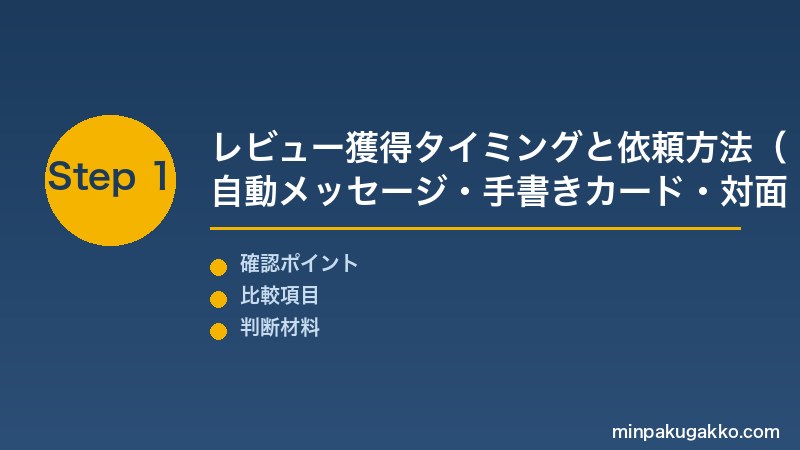 Step 1

レビュー獲得タイミングと依頼方法（自動メッセージ・手書きカード・対面

確認ポイント
比較項目
判断材料

minpakugakko.com